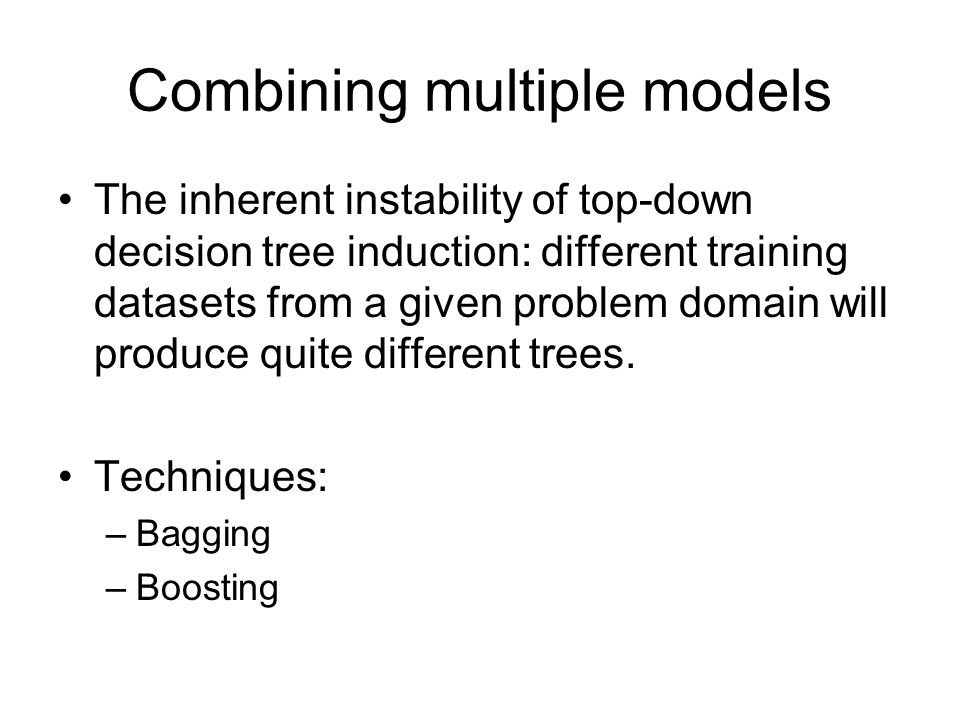 Combining multiple models

• The inherent instability of top-down decision tree induction: different training datasets from a given problem domain will produce quite different trees.

• Techniques:
– Bagging
– Boosting